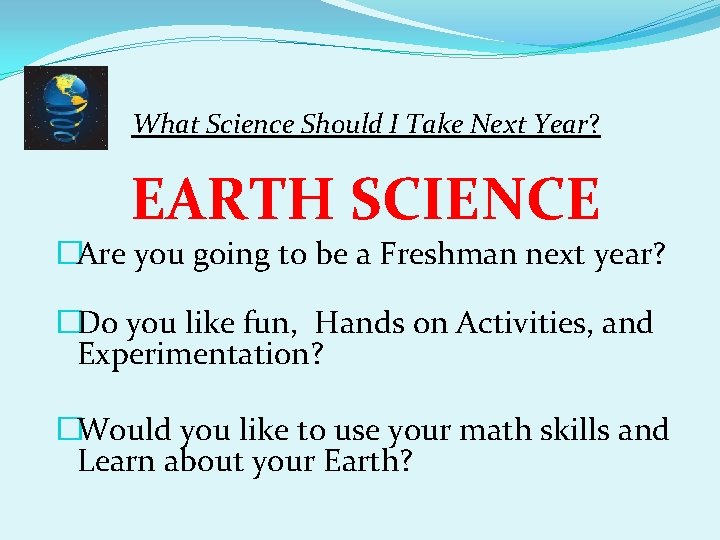 What Science Should I Take Next Year?

EARTH SCIENCE

□Are you going to be a Freshman next year?

□Do you like fun,  Hands on Activities, and Experimentation?

□Would you like to use your math skills and Learn about your Earth?